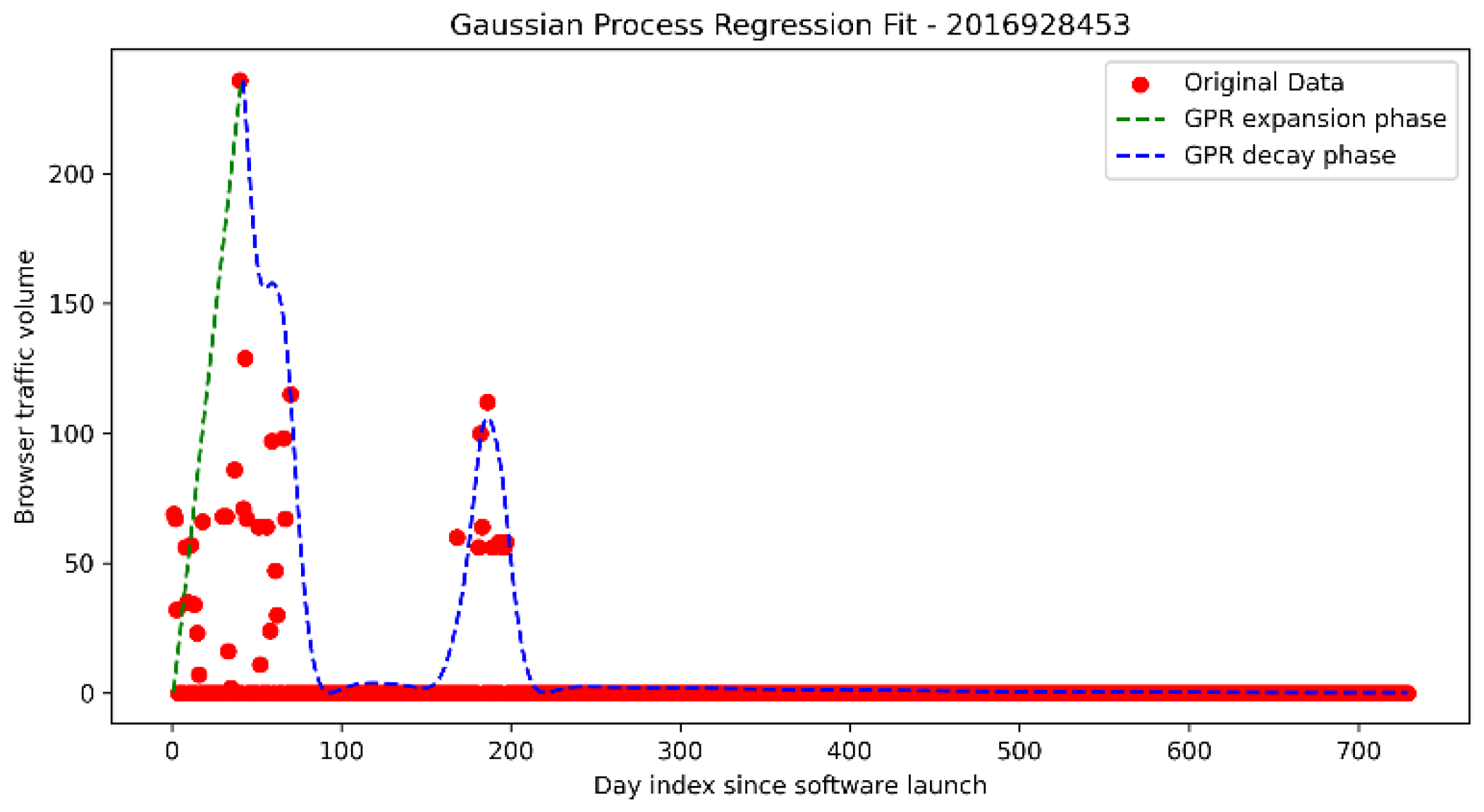 Gaussian Process Regression Fit - 2016928453

Original Data
GPR expansion phase
GPR decay phase

Browser traffic volume

200
150
100
50
0

0
100
200
300
400
500
600
700

Day index since software launch